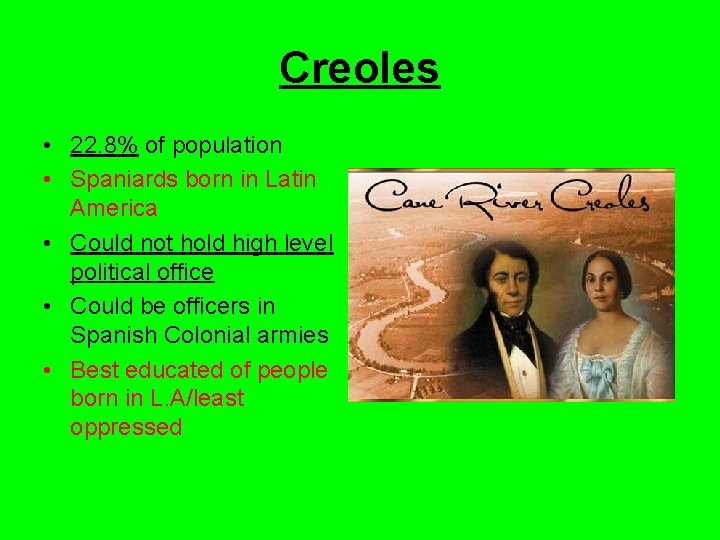 Creoles

• 22.8% of population
• Spaniards born in Latin America
• Could not hold high level political office
• Could be officers in Spanish Colonial armies
• Best educated of people born in L.A/least oppressed

Cane River Creoles